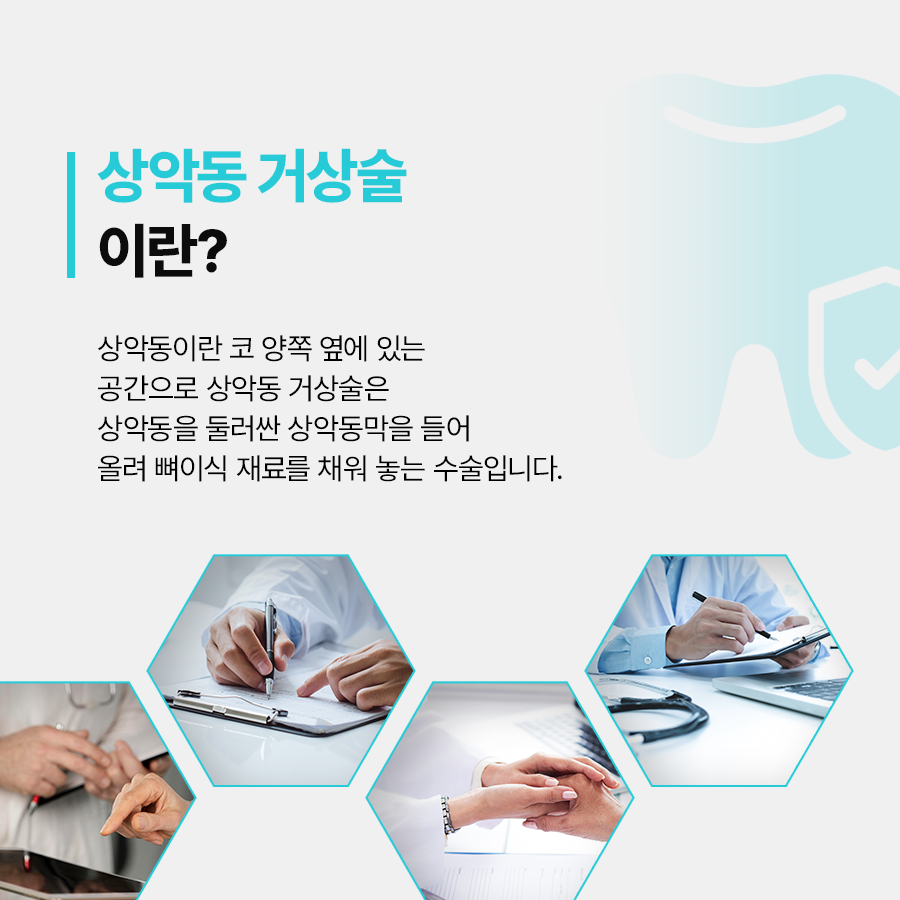 상악동 거상술
이란?

상악동이란 코 양쪽 옆에 있는 공간으로 상악동 거상술은 상악동을 둘러싼 상악동막을 들어 올려 뼈이식 재료를 채워 놓는 수술입니다.